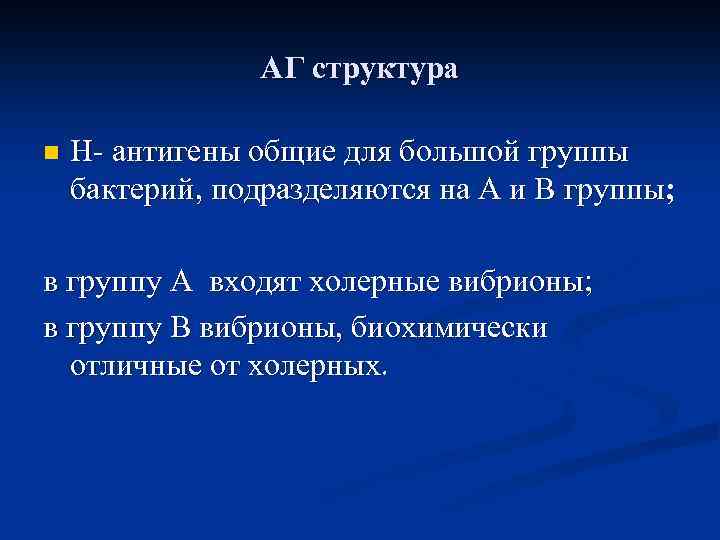 АГ структура

Н- антигены общие для большой группы бактерий, подразделяются на А и В группы;

в группу А входят холерные вибрионы;

в группу В вибрионы, биохимически отличные от холерных.